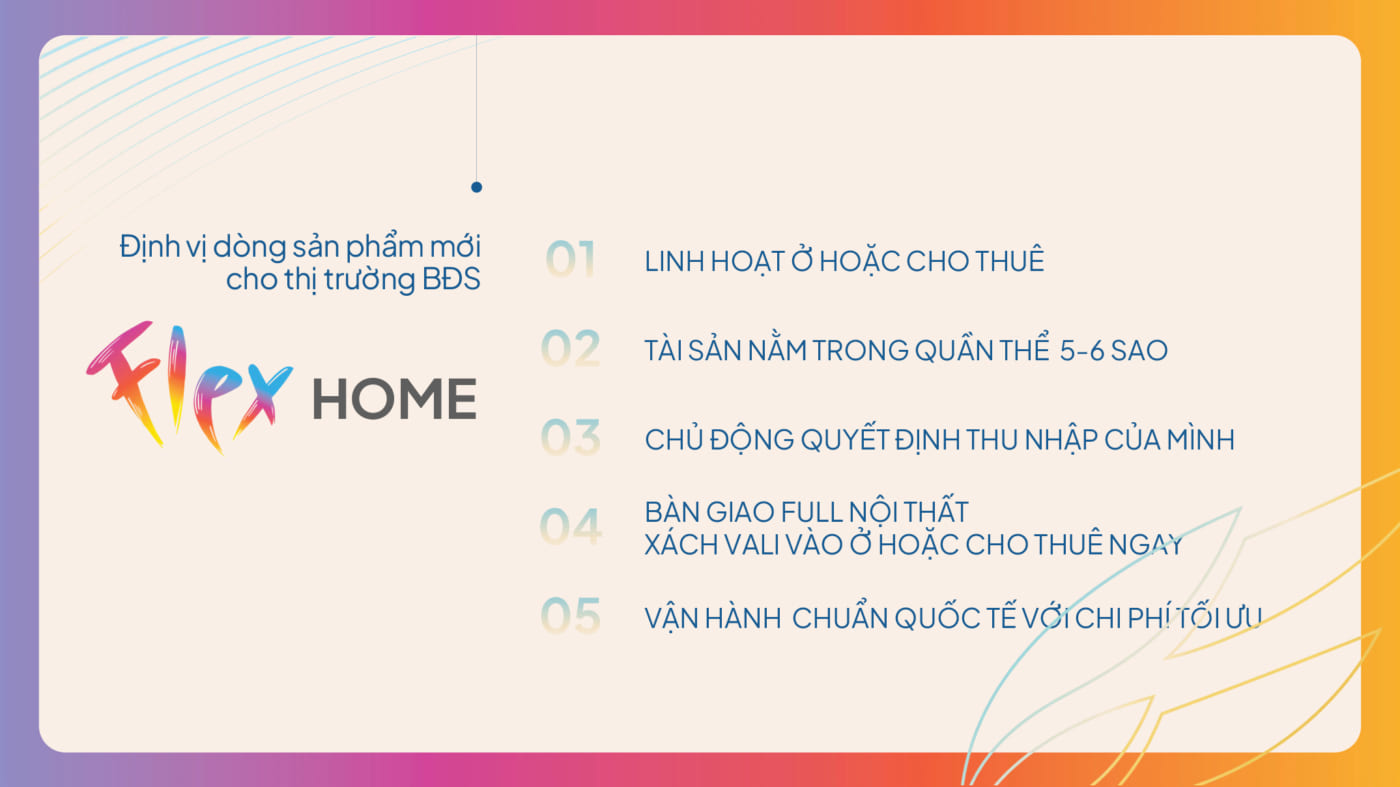 Định vị dòng sản phẩm mới cho thị trường BĐS

Flex HOME

01 LINH HOẠT Ở HOẶC CHO THUÊ

02 TÀI SẢN NẰM TRONG QUẦN THỂ 5-6 SAO

03 CHỦ ĐỘNG QUYẾT ĐỊNH THU NHẬP CỦA MÌNH

04 BÀN GIAO FULL NỘI THẤT
XÁCH VALI VÀO Ở HOẶC CHO THUÊ NGAY

05 VẬN HÀNH CHUẨN QUỐC TẾ VỚI CHI PHÍ TỐI ƯU